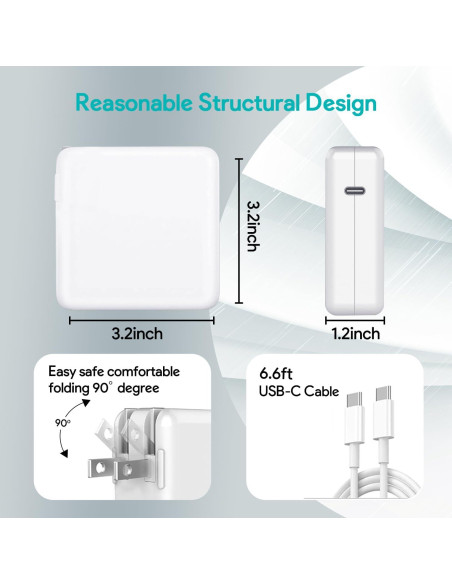 Reasonable Structural Design

3.2inch

3.2inch

1.2inch

Easy safe comfortable folding 90° degree

90°

6.6ft
USB-C Cable